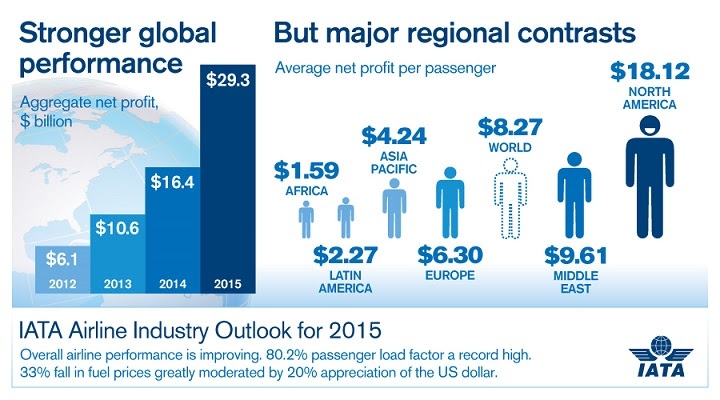 Stronger global performance

Aggregate net profit, $ billion

$6.1
2012

$10.6
2013

$16.4
2014

$29.3
2015

But major regional contrasts

Average net profit per passenger

$1.59
AFRICA

$2.27
LATIN AMERICA

$4.24
ASIA PACIFIC

$6.30
EUROPE

$8.27
WORLD

$9.61
MIDDLE EAST

$18.12
NORTH AMERICA

IATA Airline Industry Outlook for 2015

Overall airline performance is improving. 80.2% passenger load factor a record high. 33% fall in fuel prices greatly moderated by 20% appreciation of the US dollar.

IATA